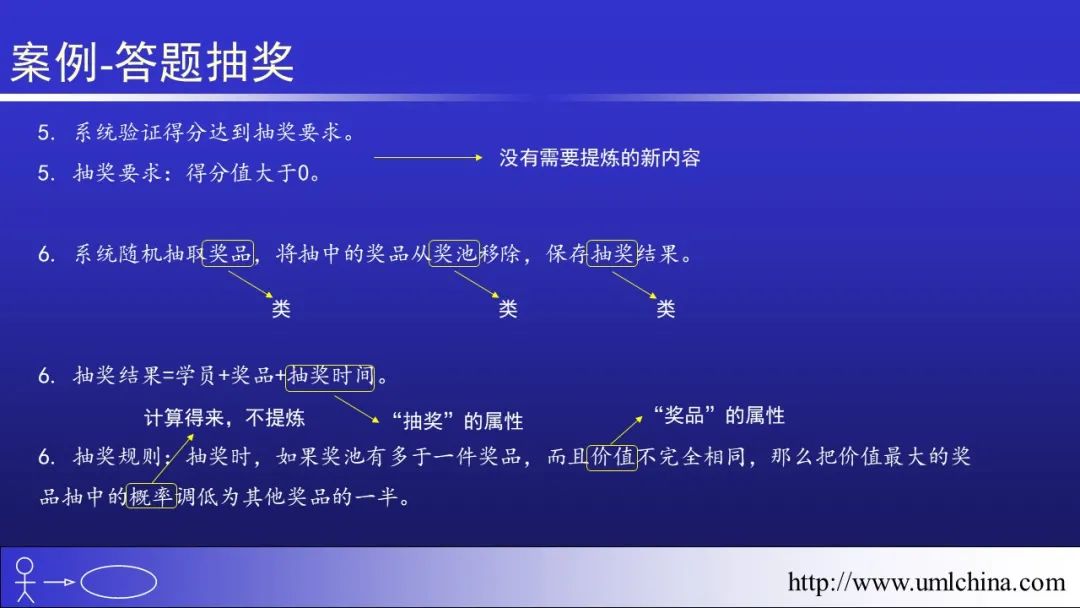 案例-答题抽奖

5. 系统验证得分达到抽奖要求。

5. 抽奖要求：得分值大于0。

没有需要提炼的新内容

6. 系统随机抽取奖品，将抽中的奖品从奖池移除，保存抽奖结果。

类

类

类

6. 抽奖结果=学员+奖品+抽奖时间。

计算得来，不提炼

“抽奖”的属性

“奖品”的属性

6. 抽奖规则：抽奖时，如果奖池有多于一件奖品，而且价值不完全相同，那么把价值最大的奖品抽中的概率调低为其他奖品的一半。

http://www.umlchina.com